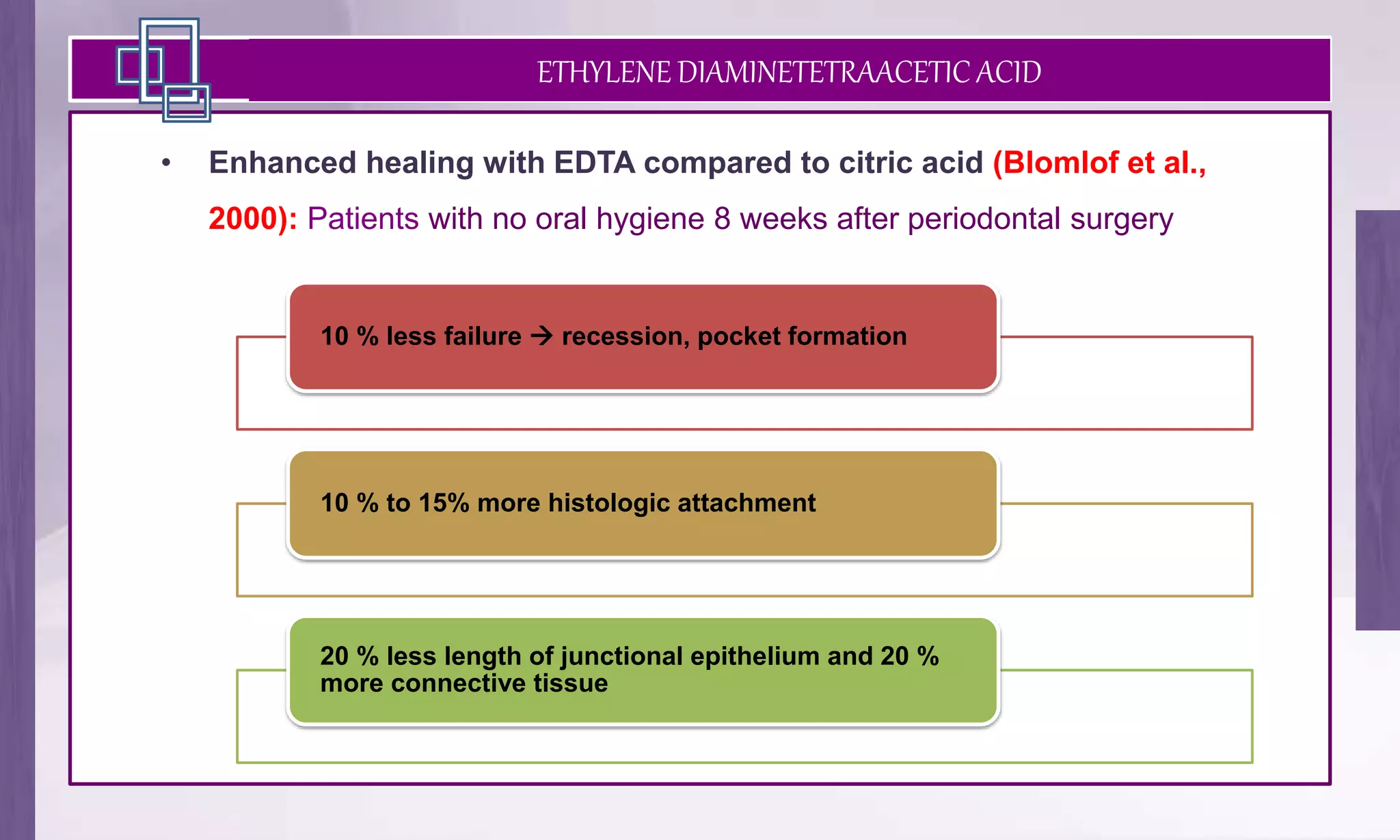 ETHYLENE DIAMINETETRAACETIC ACID

• Enhanced healing with EDTA compared to citric acid (Blomlof et al., 2000): Patients with no oral hygiene 8 weeks after periodontal surgery

10 % less failure → recession, pocket formation

10 % to 15% more histologic attachment

20 % less length of junctional epithelium and 20 % more connective tissue